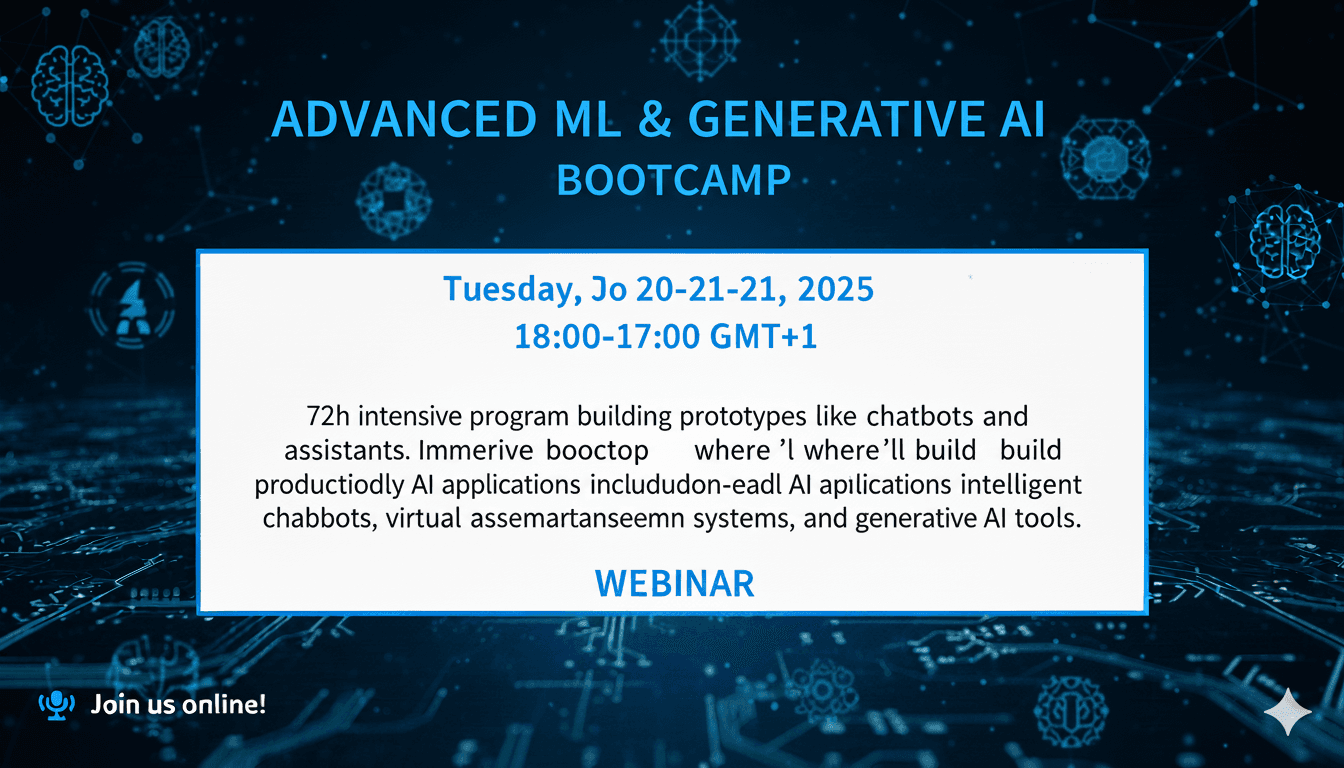 ADVANCED ML & GENERATIVE AI
BOOTCAMP

Tuesday, Jo 20-21-21, 2025
18:00-17:00 GMT+1

72h intensive program building prototypes like chatbots and assistants. Immerive booctop where 'l where'll build build productiodly AI applications includudon-eadl AI apılications intelligent chabbots, virtual assemartanseemn systems, and generative AI tools.

WEBINAR

Join us online!